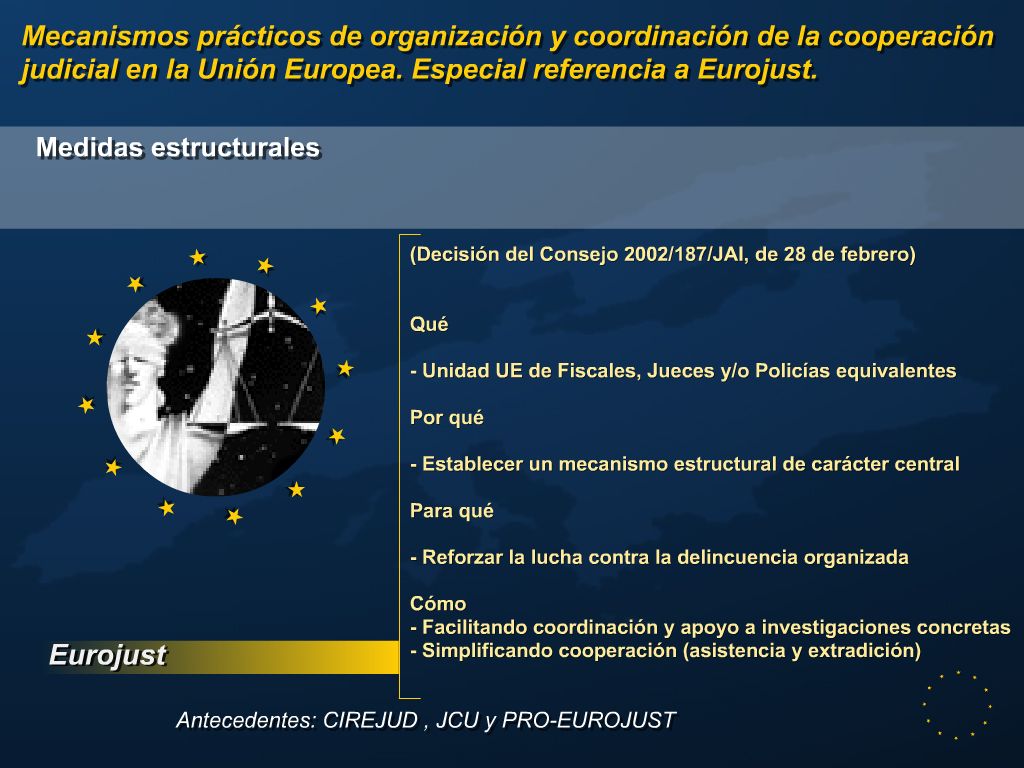 Mecanismos prácticos de organización y coordinación de la cooperación judicial en la Unión Europea. Especial referencia a Eurojust.

Medidas estructurales

(Decisión del Consejo 2002/187/JAI, de 28 de febrero)

Qué

- Unidad UE de Fiscales, Jueces y/o Policías equivalentes

Por qué

- Establecer un mecanismo estructural de carácter central

Para qué

- Reforzar la lucha contra la delincuencia organizada

Cómo
- Facilitando coordinación y apoyo a investigaciones concretas
- Simplificando cooperación (asistencia y extradición)

Eurojust

Antecedentes: CIREJUD , JCU y PRO-EUROJUST